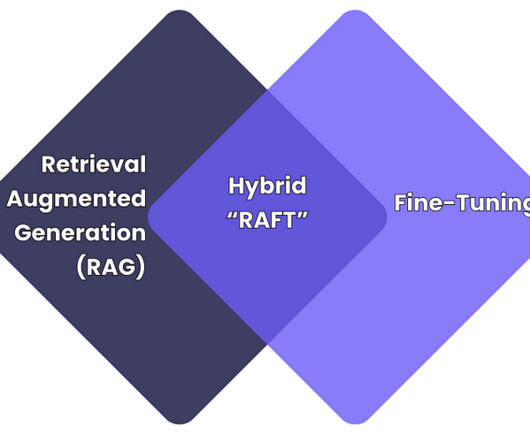 Retrieval Augmented Generation (RAG)

Hybrid “RAFT”

Fine-Tuning